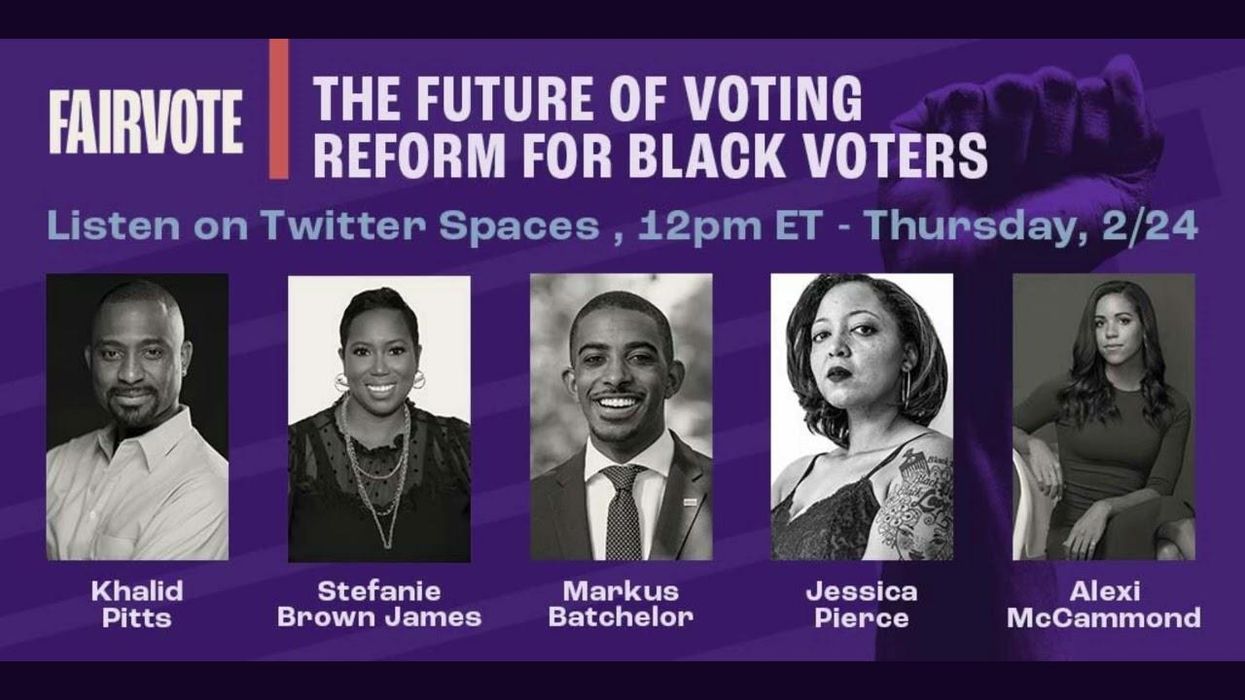 FAIRVOTE

THE FUTURE OF VOTING REFORM FOR BLACK VOTERS

Listen on Twitter Spaces , 12pm ET - Thursday, 2/24

Khalid Pitts

Stefanie Brown James

Markus Batchelor

Jessica Pierce

Alexi McCammond